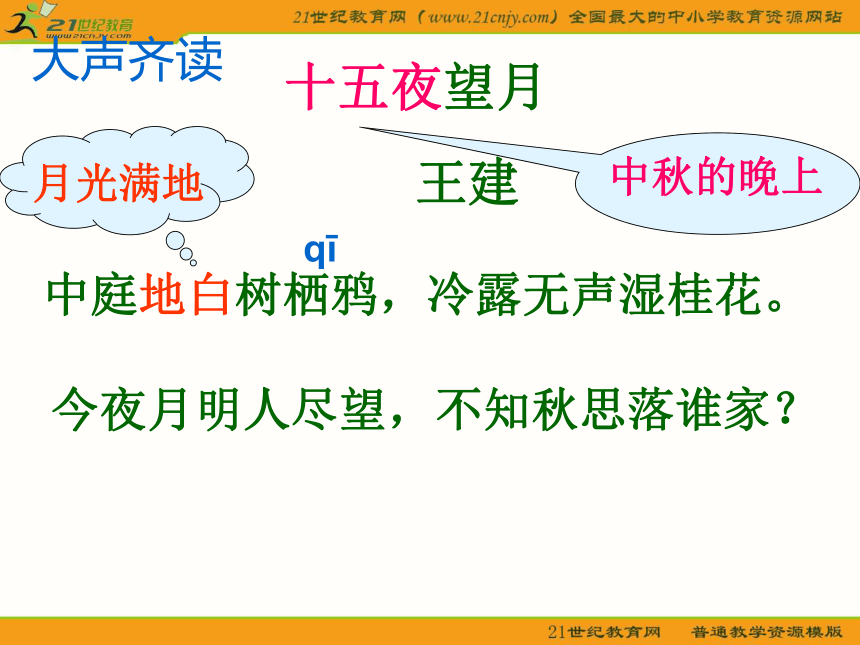 21世纪教育
www.21cnjy.com

21世纪教育网（www.21cnjy.com）全国最大的中小学教育资源网站

大声齐读

十五夜望月

月光满地

王建

中秋的晚上

qī

中庭地白树栖鸦，冷露无声湿桂花。

今夜月明人尽望，不知秋思落谁家？

21世纪教育网 普通教学资源模版